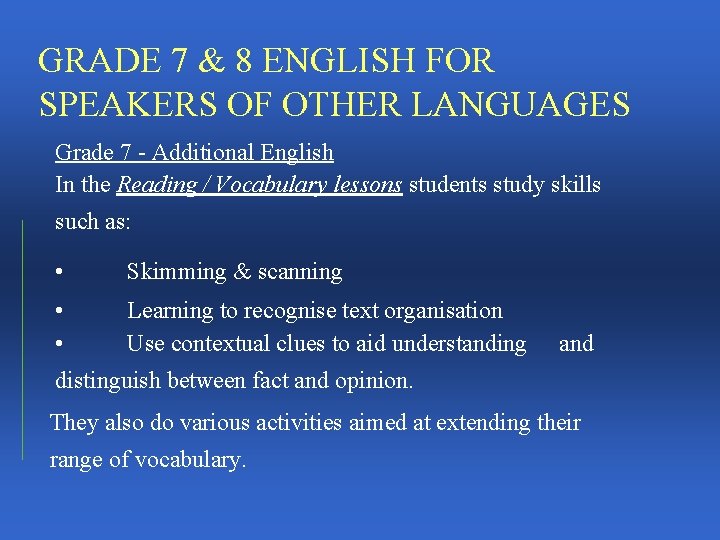 GRADE 7 & 8 ENGLISH FOR SPEAKERS OF OTHER LANGUAGES

Grade 7 - Additional English
In the Reading / Vocabulary lessons students study skills such as:

• Skimming & scanning
• Learning to recognise text organisation
• Use contextual clues to aid understanding and distinguish between fact and opinion.

They also do various activities aimed at extending their range of vocabulary.